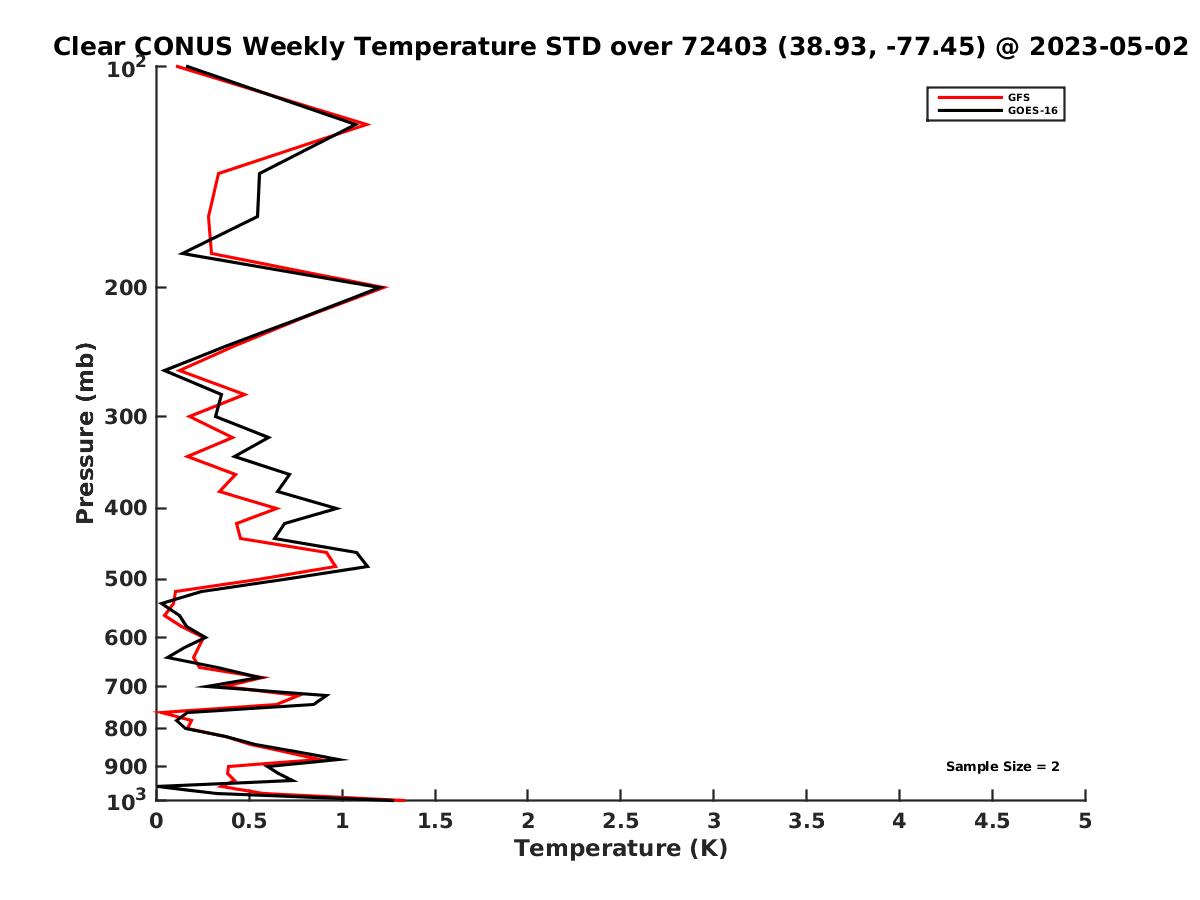 Clear CONUS Weekly Temperature STD over 72403 (38.93, -77.45) @ 2023-05-02

GFS
GOES-16

Pressure (mb)

$10^2$
200
300
400
500
600
700
800
900
$10^3$

Sample Size = 2

0
0.5
1
1.5
2
2.5
3
3.5
4
4.5
5

Temperature (K)